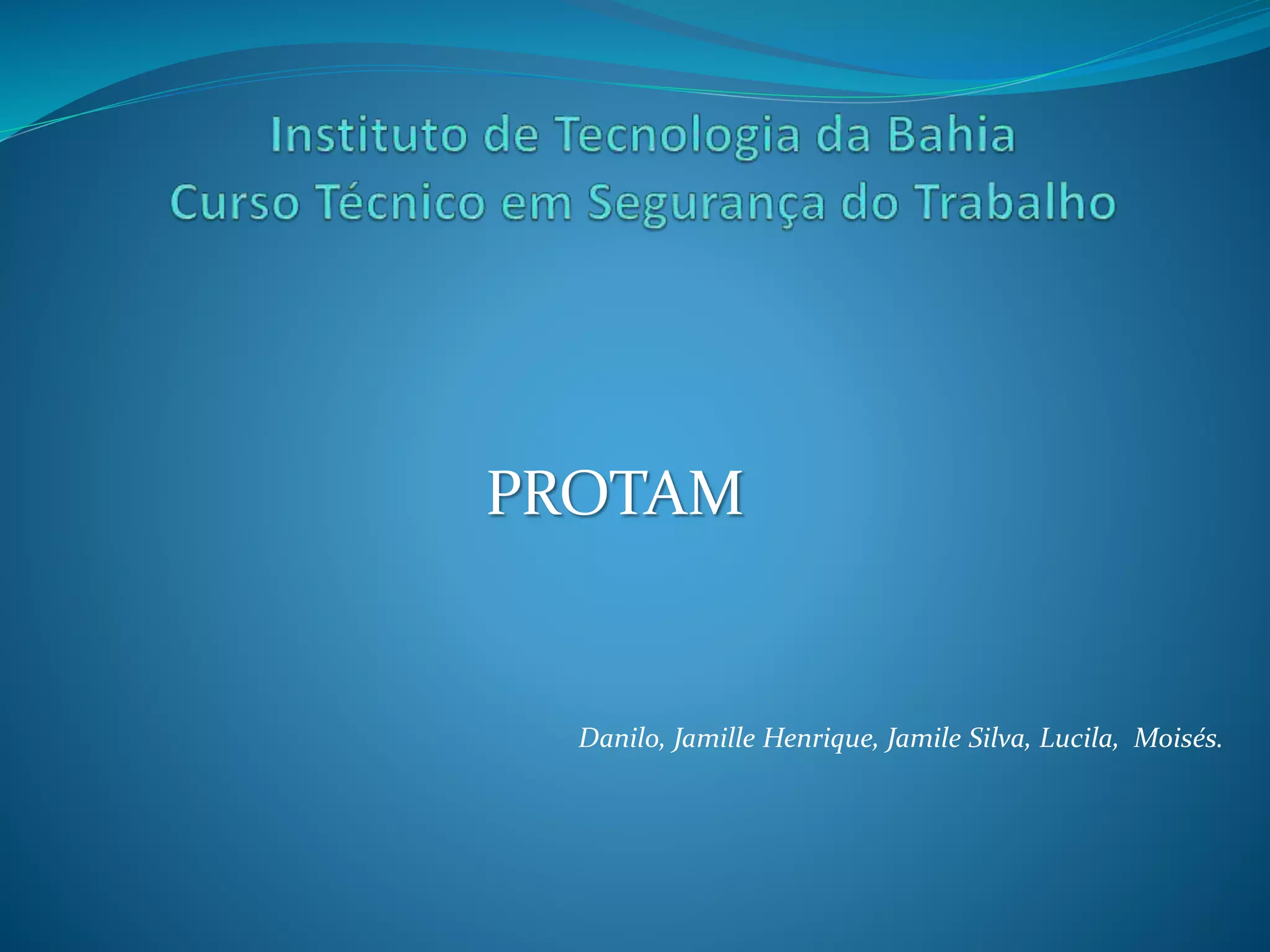 Instituto de Tecnologia da Bahia
Curso Técnico em Segurança do Trabalho

PROTAM

Danilo, Jamille Henrique, Jamile Silva, Lucila, Moisés.